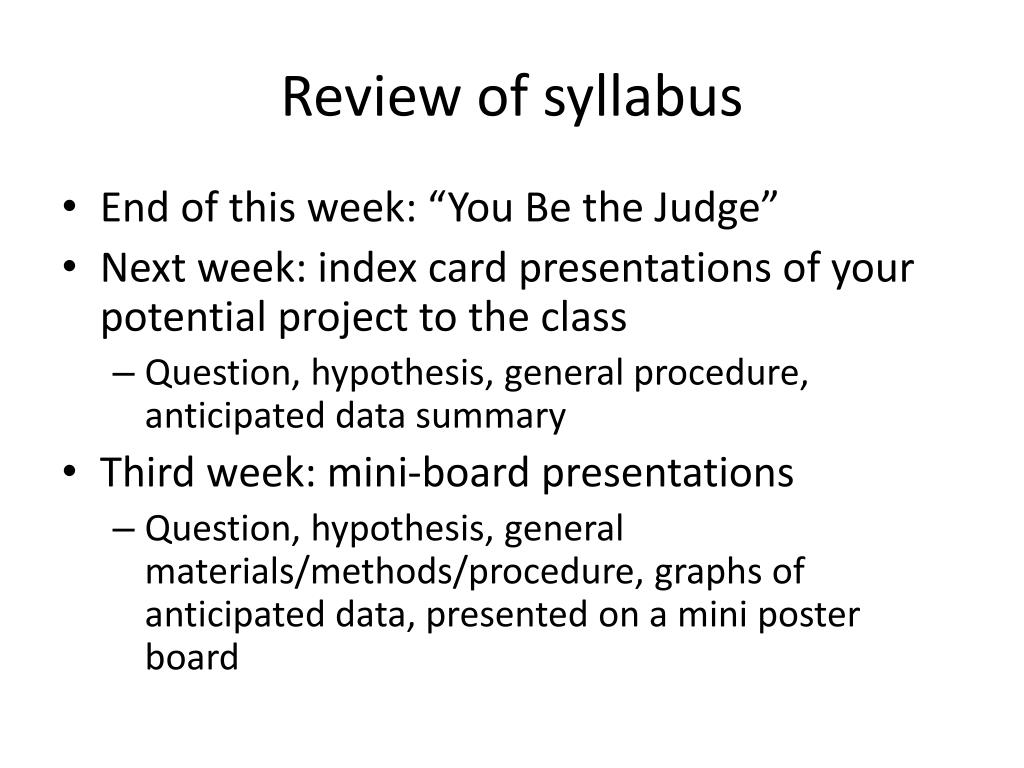 Review of syllabus

• End of this week: “You Be the Judge”
• Next week: index card presentations of your potential project to the class
– Question, hypothesis, general procedure, anticipated data summary
• Third week: mini-board presentations
– Question, hypothesis, general materials/methods/procedure, graphs of anticipated data, presented on a mini poster board